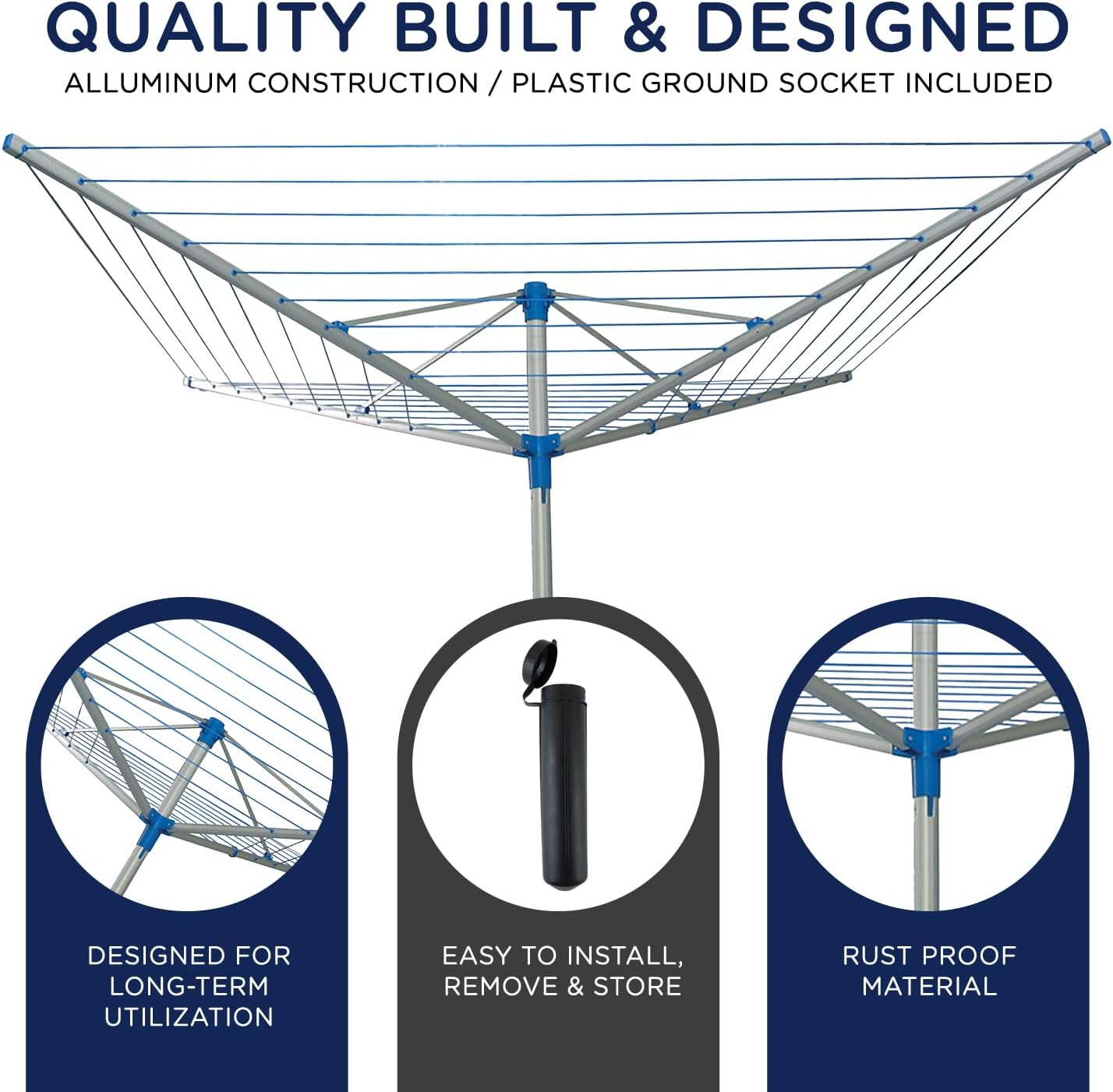 QUALITY BUILT & DESIGNED
ALLUMINUM CONSTRUCTION / PLASTIC GROUND SOCKET INCLUDED

DESIGNED FOR LONG-TERM UTILIZATION

EASY TO INSTALL, REMOVE & STORE

RUST PROOF MATERIAL